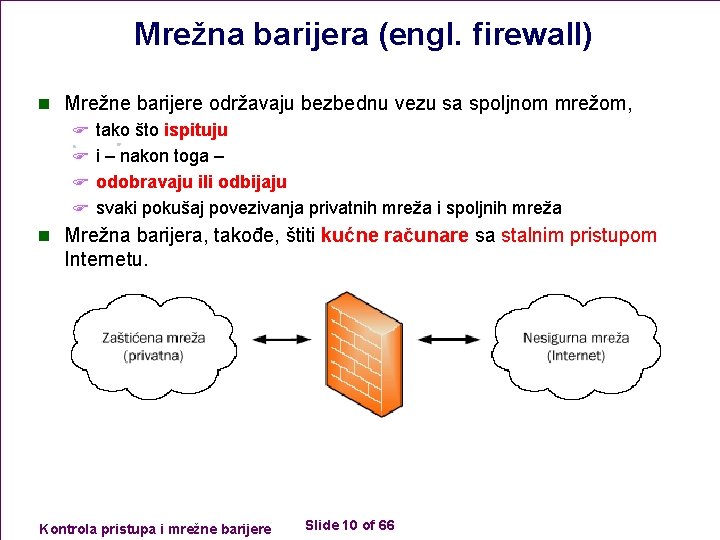 Mrežna barijera (engl. firewall)

Mrežne barijere održavaju bezbednu vezu sa spoljnom mrežom,

tako što ispituju

i – nakon toga –

odobravaju ili odbijaju

svaki pokušaj povezivanja privatnih mreža i spoljnih mreža

Mrežna barijera, takođe, štiti kućne računare sa stalnim pristupom Internetu.

Zaštićena mreža (privatna)

Nesigurna mreža (Internet)

Kontrola pristupa i mrežne barijere

Slide 10 of 66